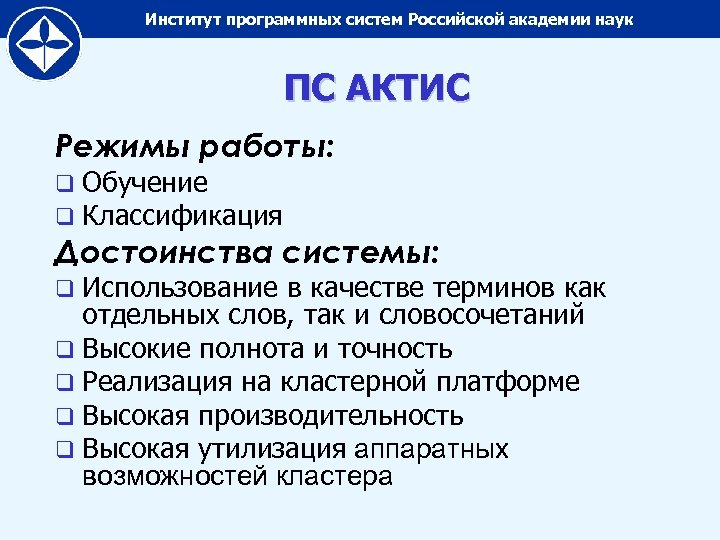 Институт программных систем Российской академии наук

ПС АКТИС

Режимы работы:
❑ Обучение
❑ Классификация

Достоинства системы:
❑ Использование в качестве терминов как отдельных слов, так и словосочетаний
❑ Высокие полнота и точность
❑ Реализация на кластерной платформе
❑ Высокая производительность
❑ Высокая утилизация аппаратных возможностей кластера